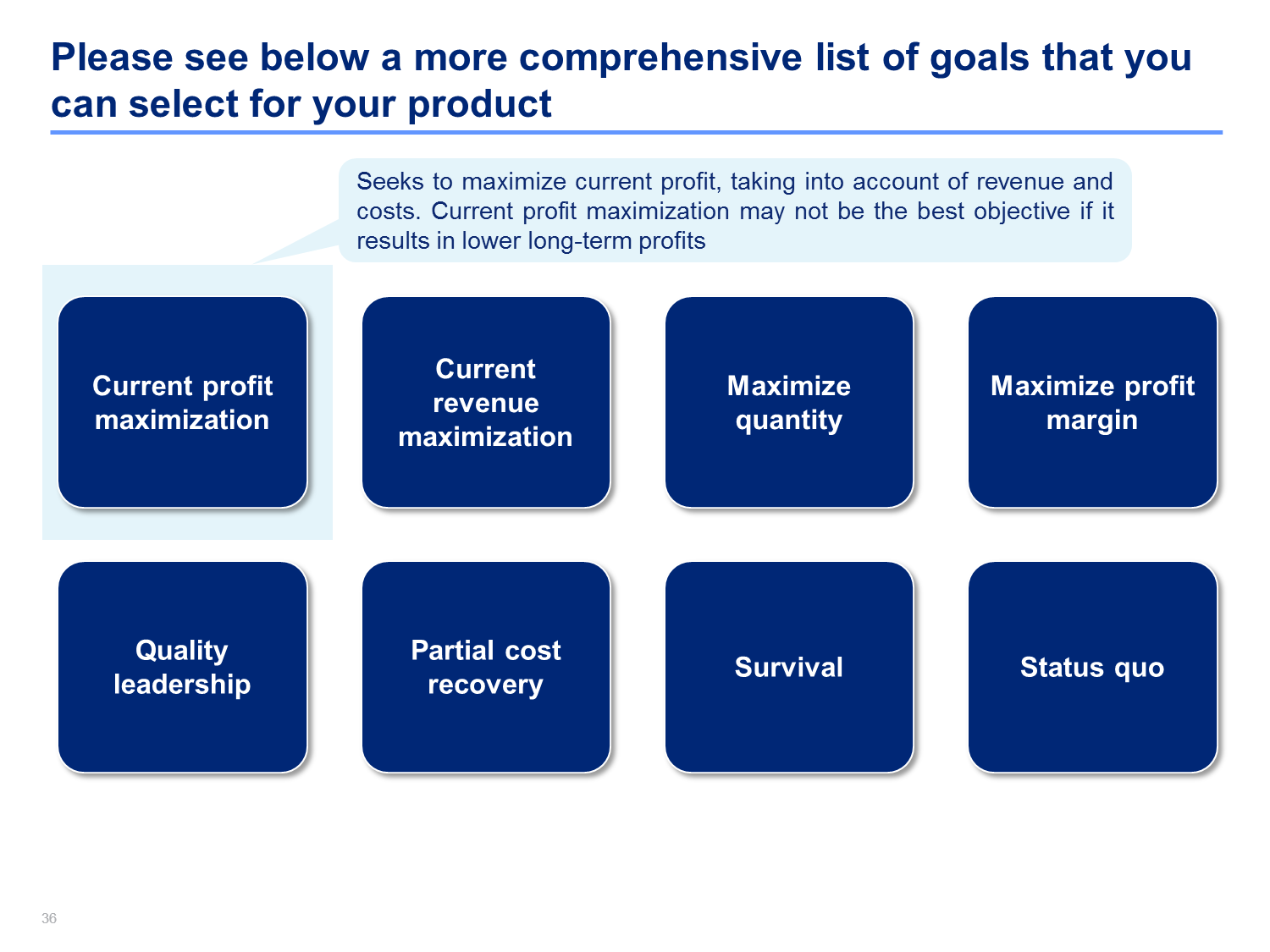 Please see below a more comprehensive list of goals that you can select for your product

Seeks to maximize current profit, taking into account of revenue and costs. Current profit maximization may not be the best objective if it results in lower long-term profits

Current profit maximization

Current revenue maximization

Maximize quantity

Maximize profit margin

Quality leadership

Partial cost recovery

Survival

Status quo

36